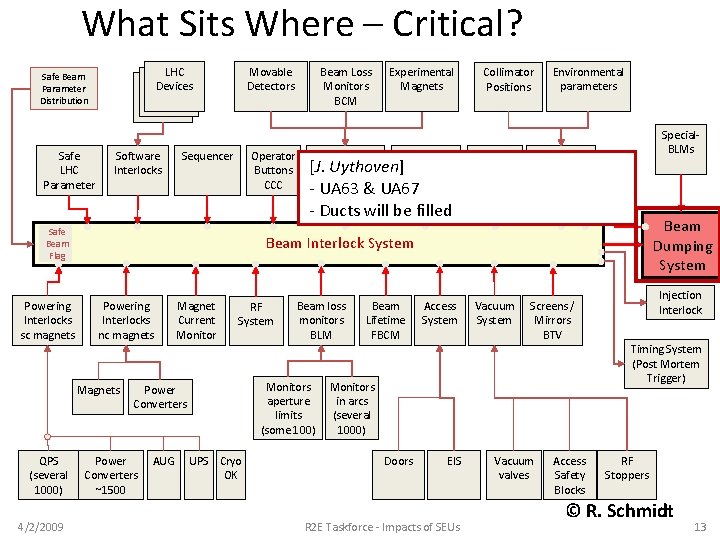 What Sits Where – Critical?

Safe Beam Parameter Distribution

LHC Devices

Movable Detectors

Beam Loss Monitors BCM

Experimental Magnets

Collimator Positions

Environmental parameters

Special-BLMs

Safe LHC Parameter

Software Interlocks

Sequencer

Operator Buttons CCC

[J. Uythoven]
- UA63 & UA67
- Ducts will be filled

Safe Beam Flag

Beam Interlock System

Beam Dumping System

Injection Interlock

Timing System (Post Mortem Trigger)

Powering Interlocks sc magnets

Powering Interlocks nc magnets

Magnet Current Monitor

RF System

Beam loss monitors BLM

Beam Lifetime FBCM

Access System

Vacuum System

Screens / Mirrors BTV

Magnets

Power Converters

Monitors aperture limits (some 100)

Monitors in arcs (several 1000)

QPS (several 1000)

Power Converters ~1500

AUG

UPS

Cryo OK

Doors

EIS

Vacuum valves

Access Safety Blocks

RF Stoppers

© R. Schmidt

4/2/2009

R2E Taskforce - Impacts of SEUs

13